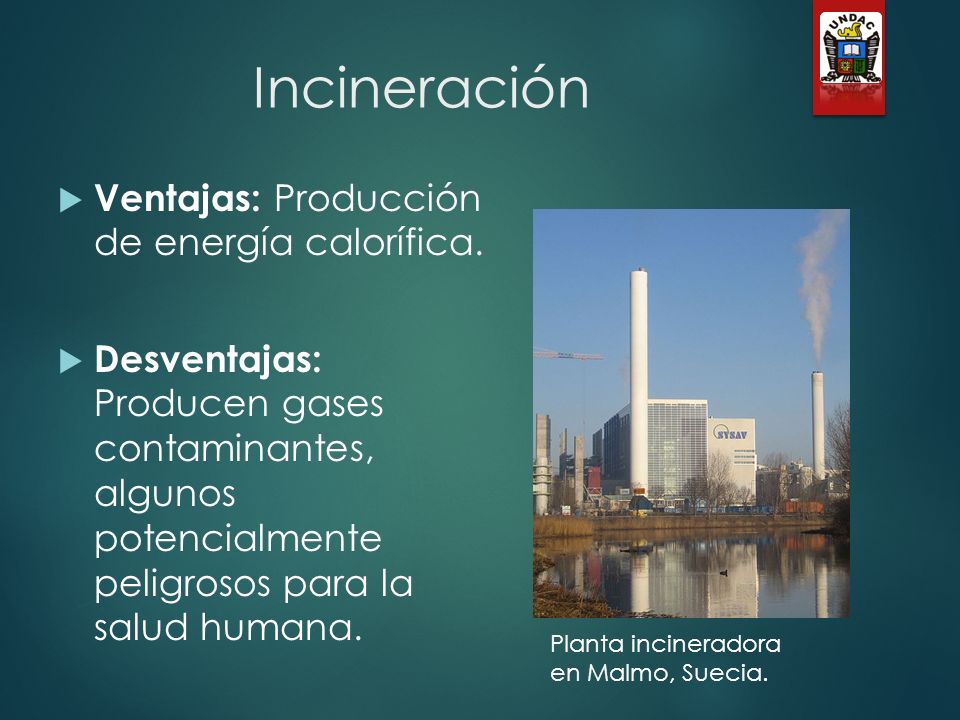 UNDAC

Incineración

Ventajas: Producción de energía calorífica.

Desventajas: Producen gases contaminantes, algunos potencialmente peligrosos para la salud humana.

SYSAV

Planta incineradora en Malmo, Suecia.